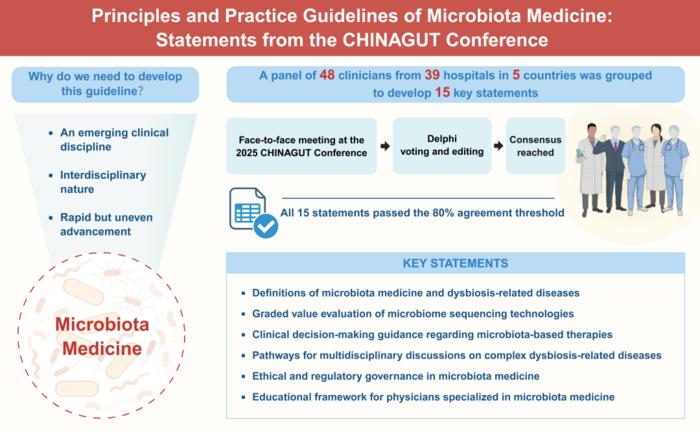 Principles and Practice Guidelines of Microbiota Medicine: Statements from the CHINAGUT Conference

Why do we need to develop this guideline?

- An emerging clinical discipline
- Interdisciplinary nature
- Rapid but uneven advancement

Microbiota Medicine

A panel of 48 clinicians from 39 hospitals in 5 countries was grouped to develop 15 key statements

Face-to-face meeting at the 2025 CHINAGUT Conference

Delphi voting and editing

Consensus reached

All 15 statements passed the 80% agreement threshold

KEY STATEMENTS

- Definitions of microbiota medicine and dysbiosis-related diseases
- Graded value evaluation of microbiome sequencing technologies
- Clinical decision-making guidance regarding microbiota-based therapies
- Pathways for multidisciplinary discussions on complex dysbiosis-related diseases
- Ethical and regulatory governance in microbiota medicine
- Educational framework for physicians specialized in microbiota medicine